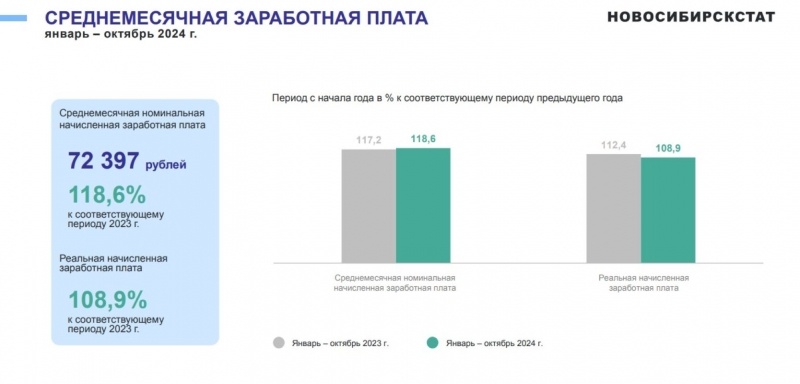 СРЕДНЕМЕСЯЧНАЯ ЗАРАБОТНАЯ ПЛАТА
январь – октябрь 2024 г.

НОВОСИБИРСКСТАТ

Среднемесячная номинальная начисленная заработная плата

72 397 рублей

118,6%
к соответствующему периоду 2023 г.

Реальная начисленная заработная плата

108,9%
к соответствующему периоду 2023 г.

Период с начала года в % к соответствующему периоду предыдущего года

117,2
118,6
112,4
108,9

Среднемесячная номинальная начисленная заработная плата

Реальная начисленная заработная плата

Январь – октябрь 2023 г.
Январь – октябрь 2024 г.